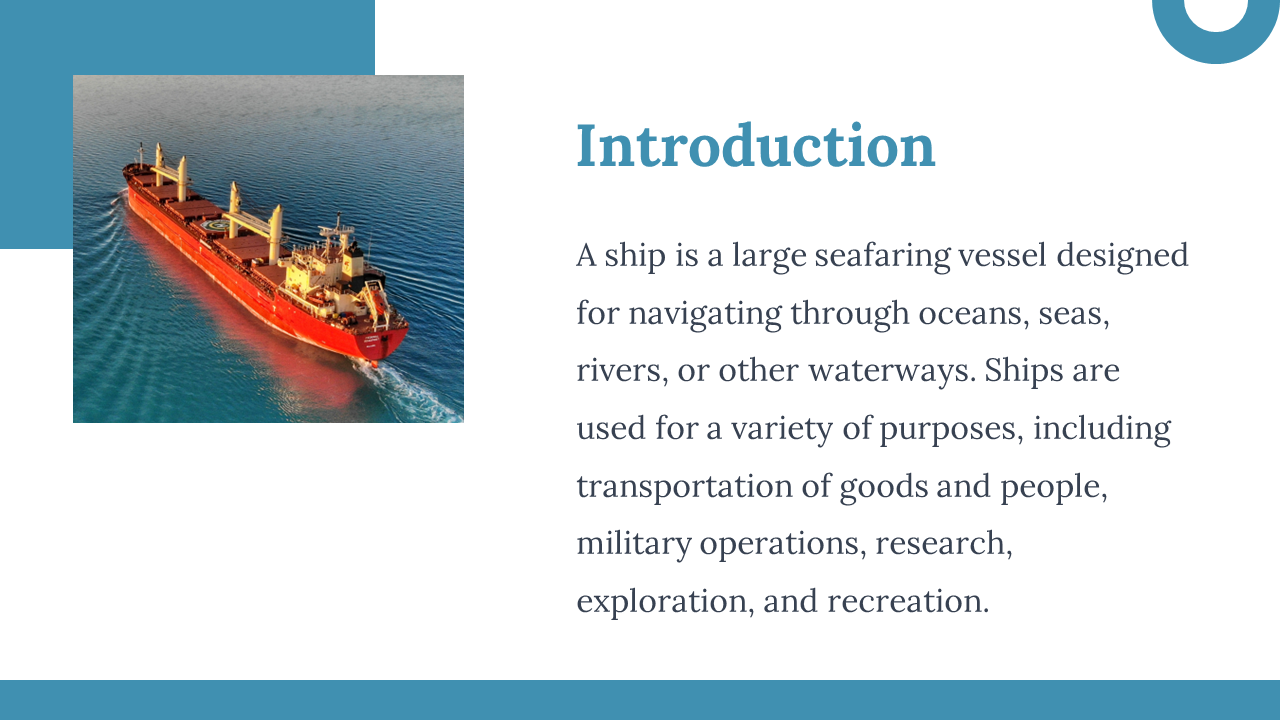 Introduction

A ship is a large seafaring vessel designed for navigating through oceans, seas, rivers, or other waterways. Ships are used for a variety of purposes, including transportation of goods and people, military operations, research, exploration, and recreation.